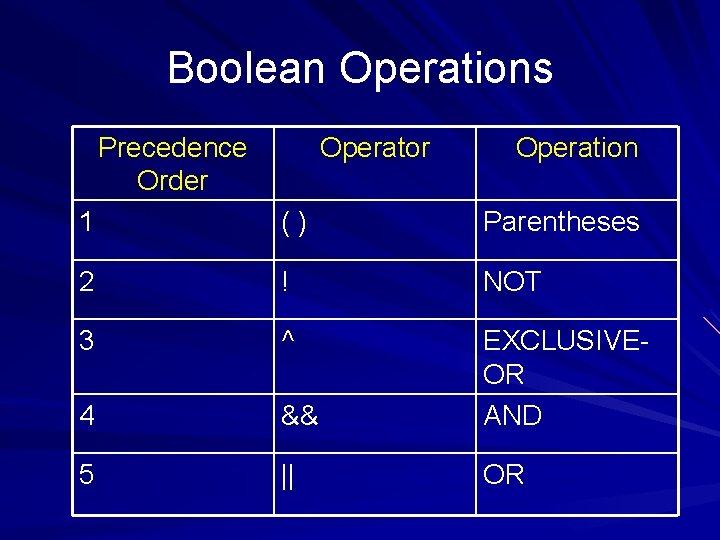 Boolean Operations

| Precedence Order | Operator | Operation |
|---|---|---|
| 1 | ( ) | Parentheses |
| 2 | ! | NOT |
| 3 | ^ | EXCLUSIVE-OR |
| 4 | && | AND |
| 5 | \|\| | OR |